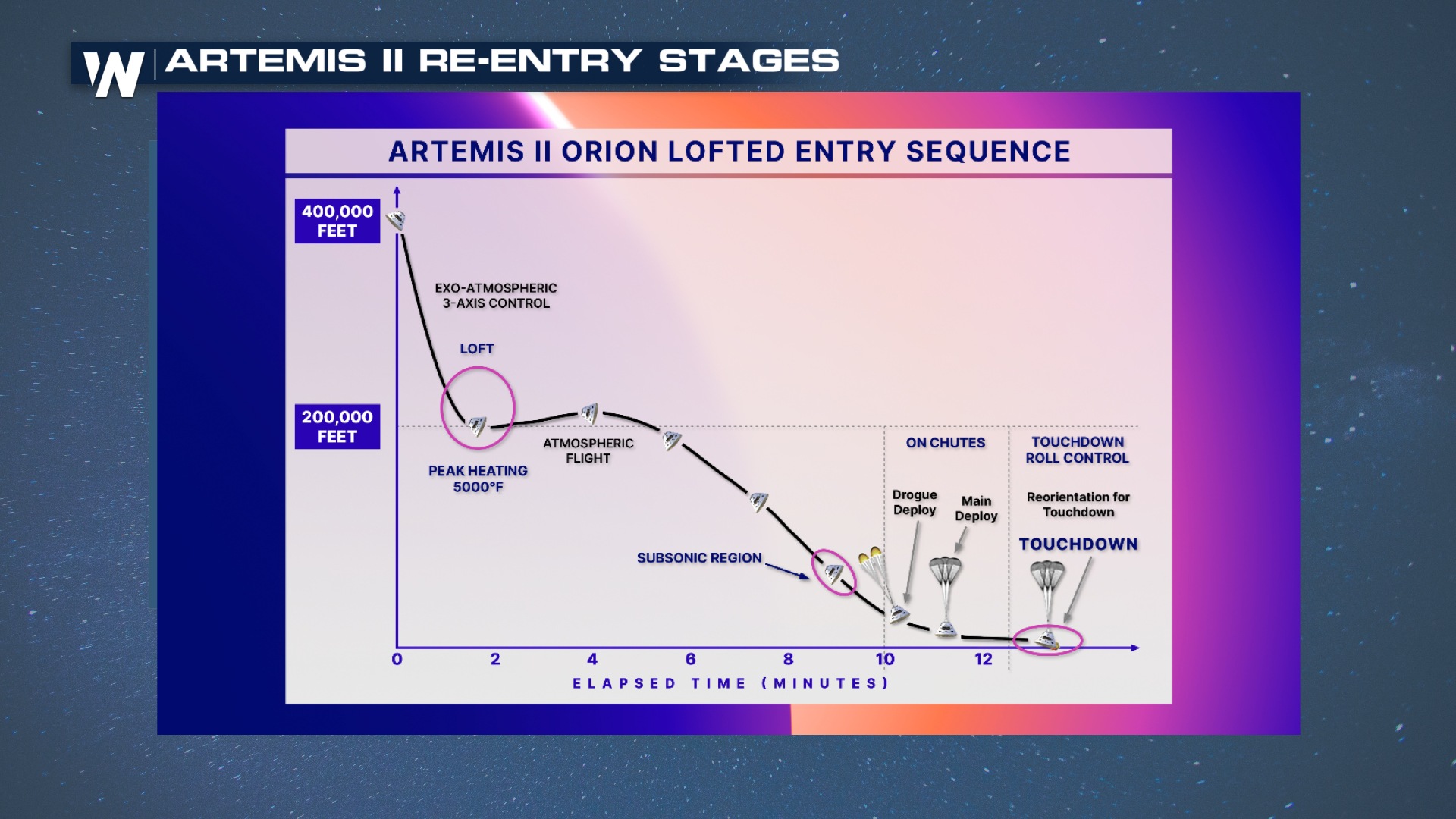 W ARTEMIS II RE-ENTRY STAGES

ARTEMIS II ORION LOFTED ENTRY SEQUENCE

400,000 FEET

200,000 FEET

EXO-ATMOSPHERIC 3-AXIS CONTROL

LOFT

PEAK HEATING 5000°F

ATMOSPHERIC FLIGHT

SUBSONIC REGION

ON CHUTES

Drogue Deploy

Main Deploy

TOUCHDOWN ROLL CONTROL

Reorientation for Touchdown

TOUCHDOWN

0 2 4 6 8 10 12

ELAPSED TIME (MINUTES)